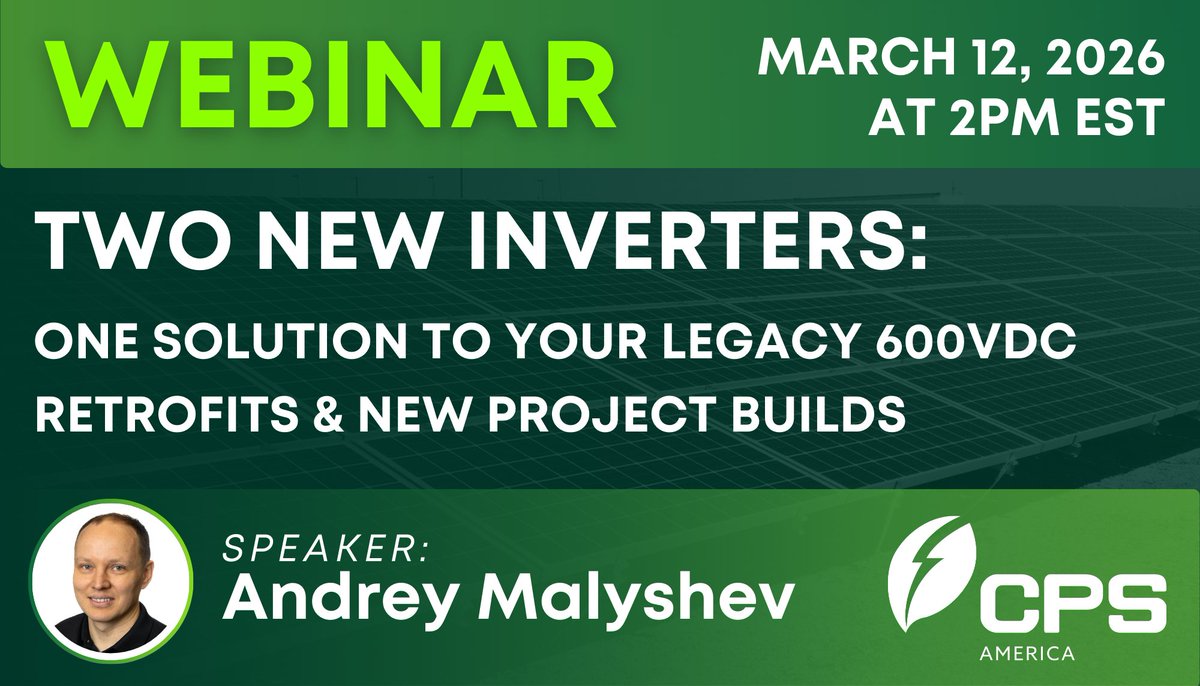 WEBINAR

MARCH 12, 2026
AT 2PM EST

TWO NEW INVERTERS:

ONE SOLUTION TO YOUR LEGACY 600VDC RETROFITS & NEW PROJECT BUILDS

SPEAKER:
Andrey Malyshev

CPS
AMERICA